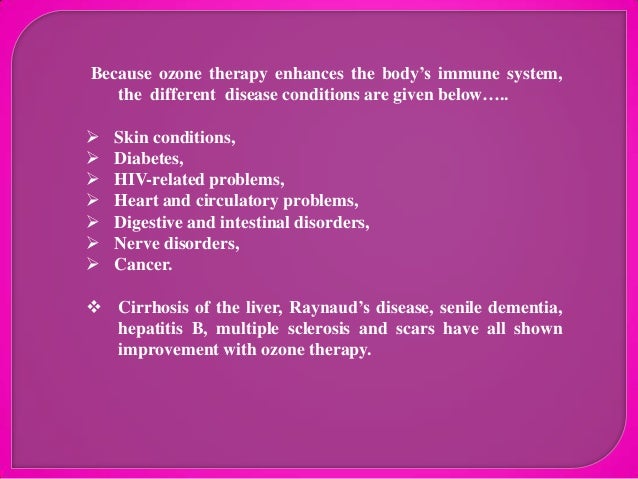 Because ozone therapy enhances the body’s immune system, the different disease conditions are given below…..

➢ Skin conditions,
➢ Diabetes,
➢ HIV-related problems,
➢ Heart and circulatory problems,
➢ Digestive and intestinal disorders,
➢ Nerve disorders,
➢ Cancer.

❖ Cirrhosis of the liver, Raynaud’s disease, senile dementia, hepatitis B, multiple sclerosis and scars have all shown improvement with ozone therapy.